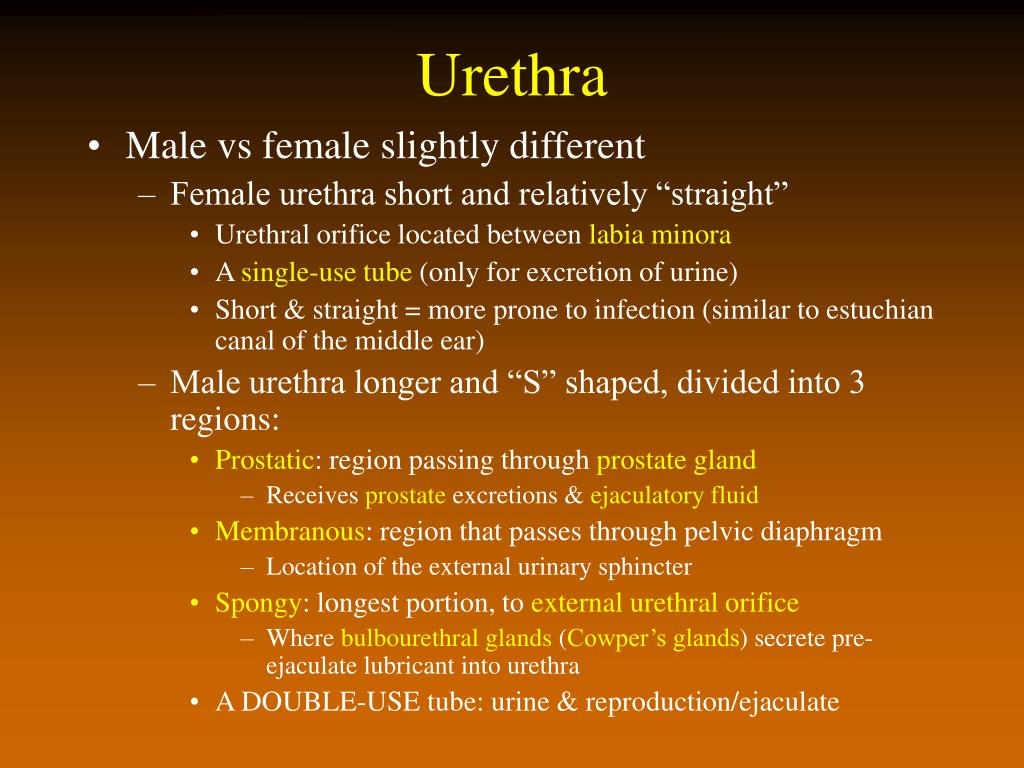 Urethra

• Male vs female slightly different
– Female urethra short and relatively “straight”
• Urethral orifice located between labia minora
• A single-use tube (only for excretion of urine)
• Short & straight = more prone to infection (similar to estuchian canal of the middle ear)
– Male urethra longer and “S” shaped, divided into 3 regions:
• Prostatic: region passing through prostate gland
– Receives prostate excretions & ejaculatory fluid
• Membranous: region that passes through pelvic diaphragm
– Location of the external urinary sphincter
• Spongy: longest portion, to external urethral orifice
– Where bulbourethral glands (Cowper’s glands) secrete pre-ejaculate lubricant into urethra
• A DOUBLE-USE tube: urine & reproduction/ejaculate